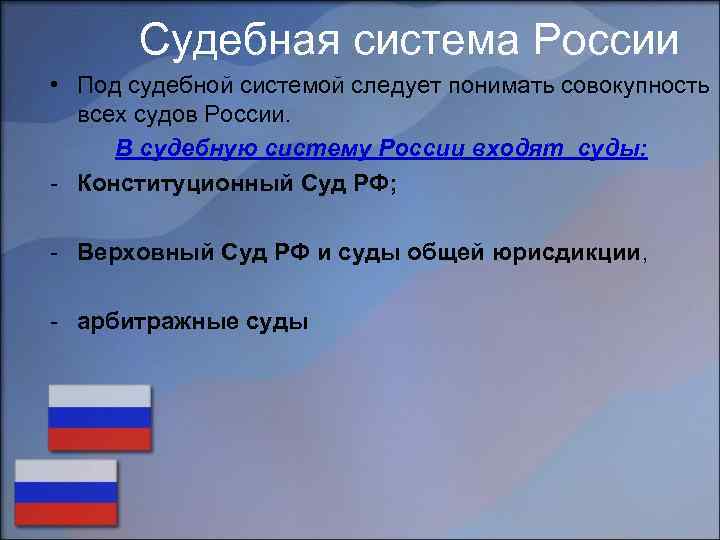 Судебная система России

• Под судебной системой следует понимать совокупность всех судов России.

В судебную систему России входят суды:

- Конституционный Суд РФ;

- Верховный Суд РФ и суды общей юрисдикции,

- арбитражные суды